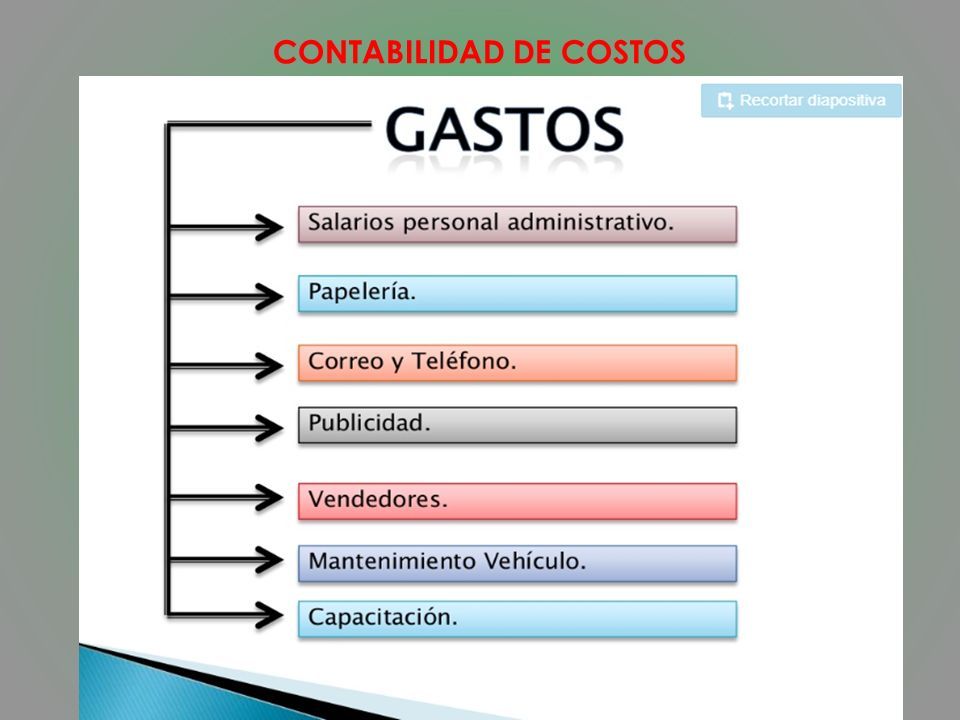 CONTABILIDAD DE COSTOS

Recortar diapositiva

GASTOS

Salarios personal administrativo.

Papelería.

Correo y Teléfono.

Publicidad.

Vendedores.

Mantenimiento Vehículo.

Capacitación.